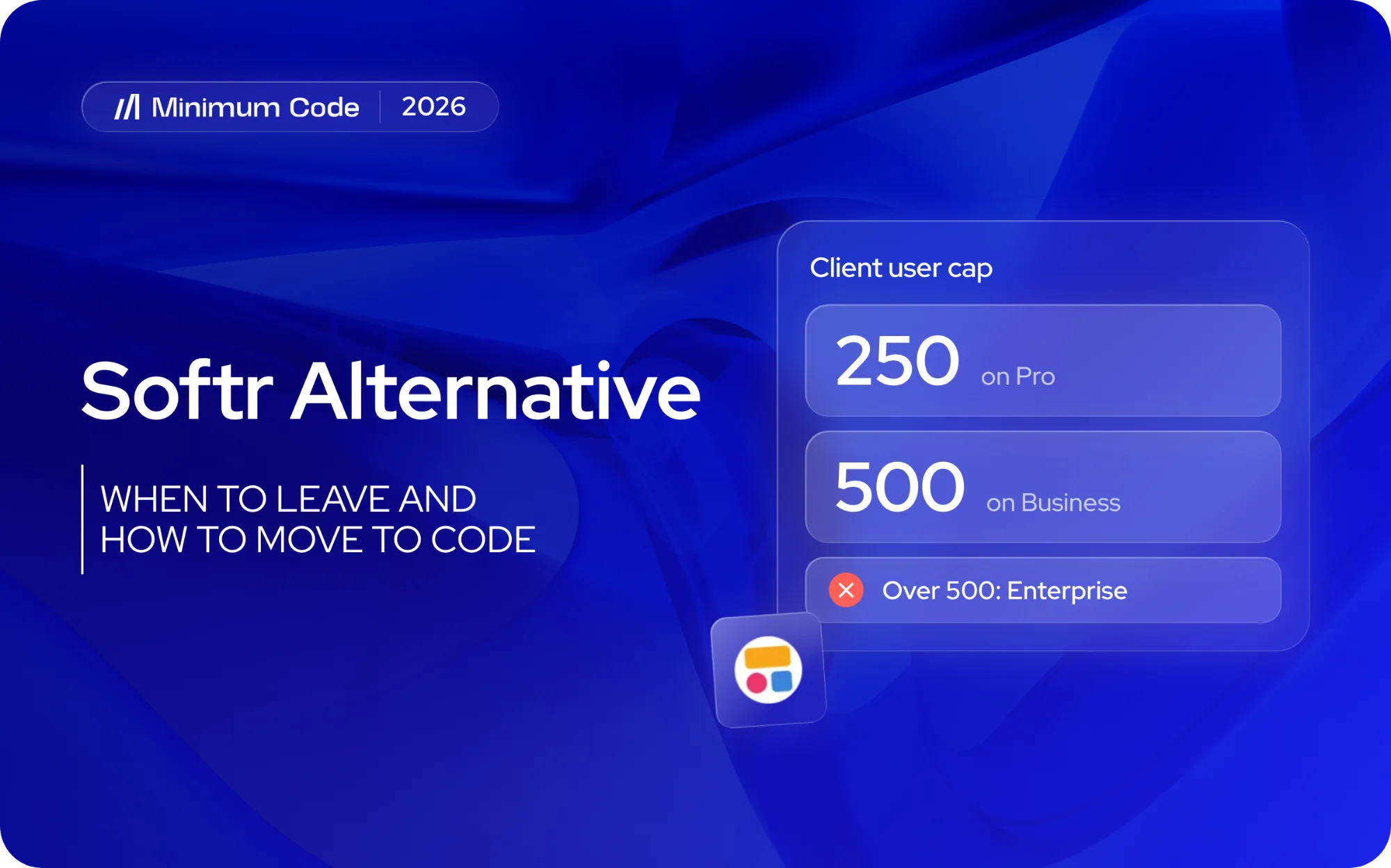 Minimum Code 2026

Softr Alternative

WHEN TO LEAVE AND
HOW TO MOVE TO CODE

Client user cap

250 on Pro

500 on Business

Over 500: Enterprise